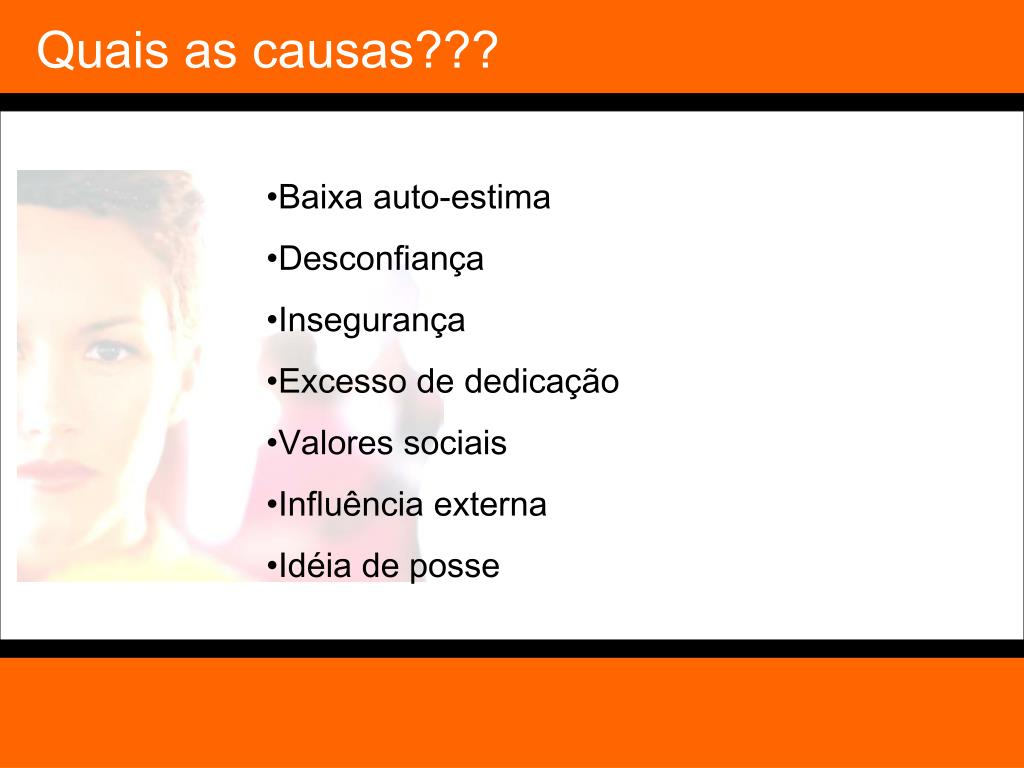 Quais as causas???

•Baixa auto-estima

•Desconfiança

•Insegurança

•Excesso de dedicação

•Valores sociais

•Influência externa

•Idéia de posse